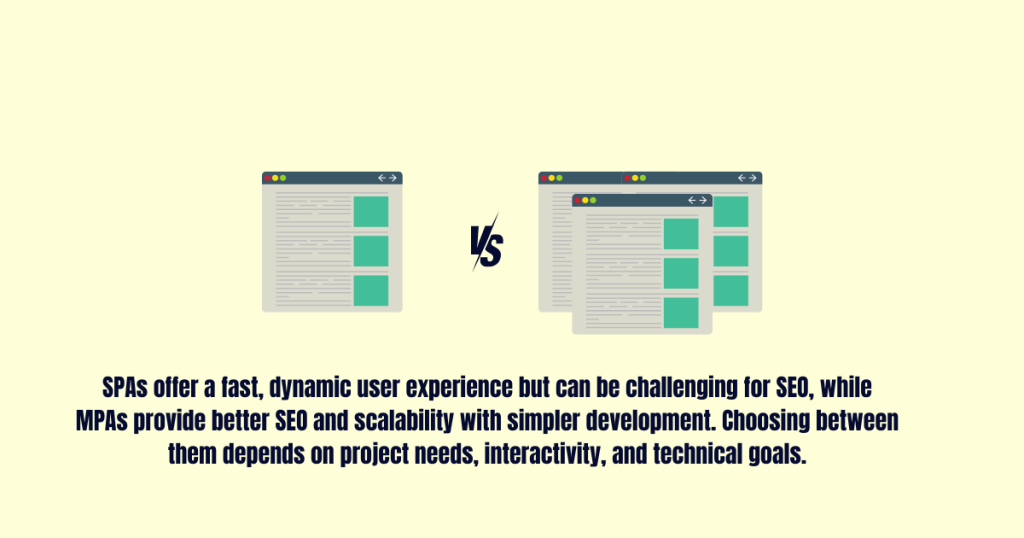 VS

SPAs offer a fast, dynamic user experience but can be challenging for SEO, while MPAs provide better SEO and scalability with simpler development. Choosing between them depends on project needs, interactivity, and technical goals.